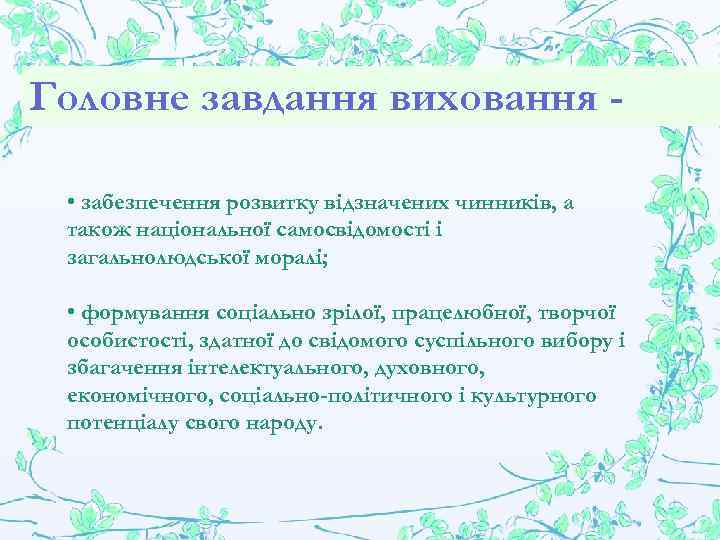 Головне завдання виховання -

• забезпечення розвитку відзначених чинників, а також національної самосвідомості і загальнолюдської моралі;

• формування соціально зрілої, працелюбної, творчої особистості, здатної до свідомого суспільного вибору і збагачення інтелектуального, духовного, економічного, соціально-політичного і культурного потенціалу свого народу.